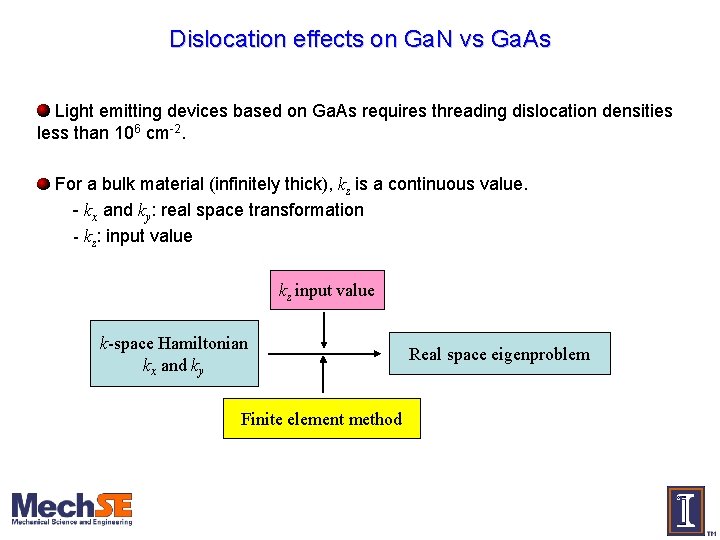 Dislocation effects on GaN vs GaAs

Light emitting devices based on GaAs requires threading dislocation densities less than $10^6$ cm$^{-2}$.

For a bulk material (infinitely thick), $k_z$ is a continuous value.
- $k_x$ and $k_y$: real space transformation
- $k_z$: input value

$k_z$ input value

$k$-space Hamiltonian $k_x$ and $k_y$

Real space eigenproblem

Finite element method

MechSE
Mechanical Science and Engineering

I

TM